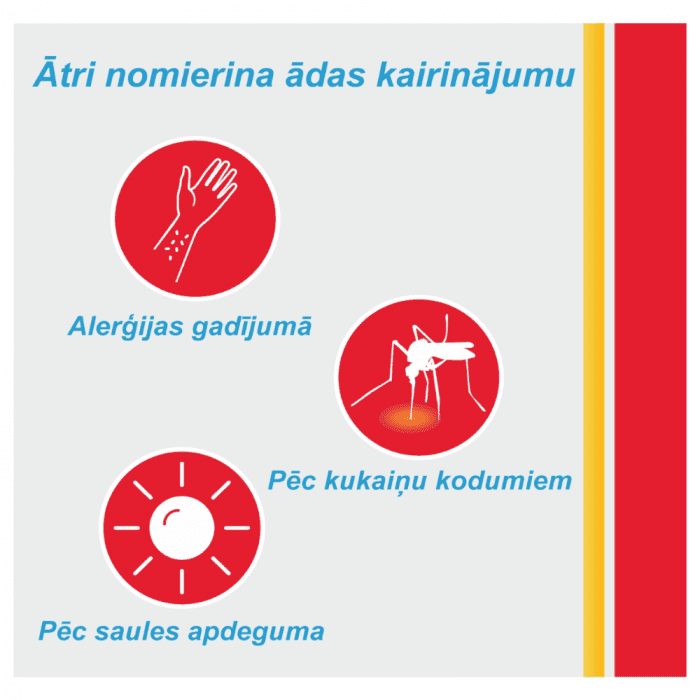 Ātri nomierina ādas kairinājumu

Alerģijas gadījumā

Pēc kukaiņu kodumiem

Pēc saules apdeguma